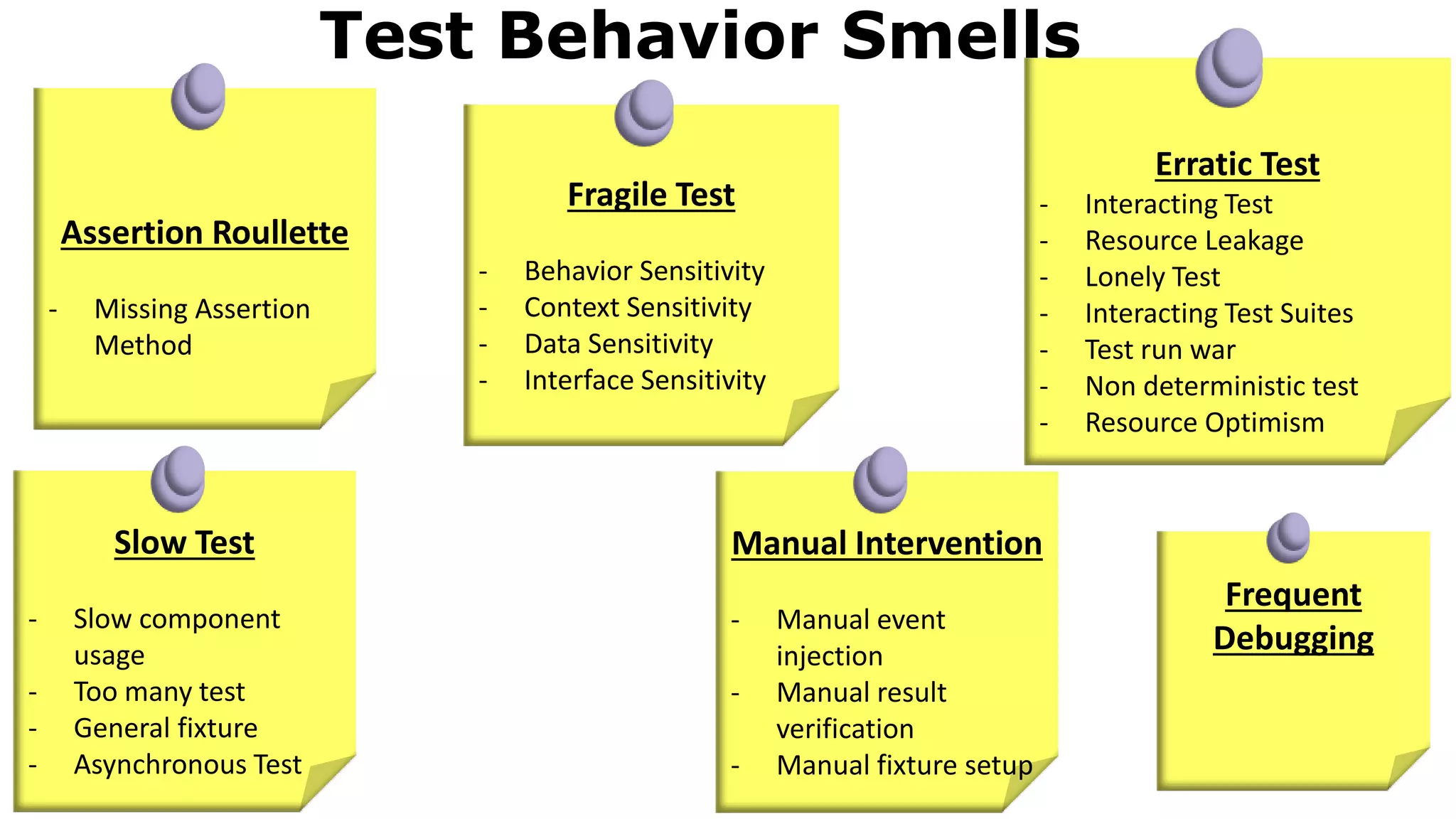 Test Behavior Smells

Assertion Roullette

- Missing Assertion Method

Fragile Test

- Behavior Sensitivity
- Context Sensitivity
- Data Sensitivity
- Interface Sensitivity

Erratic Test
- Interacting Test
- Resource Leakage
- Lonely Test
- Interacting Test Suites
- Test run war
- Non deterministic test
- Resource Optimism

Slow Test

- Slow component usage
- Too many test
- General fixture
- Asynchronous Test

Manual Intervention

- Manual event injection
- Manual result verification
- Manual fixture setup

Frequent Debugging